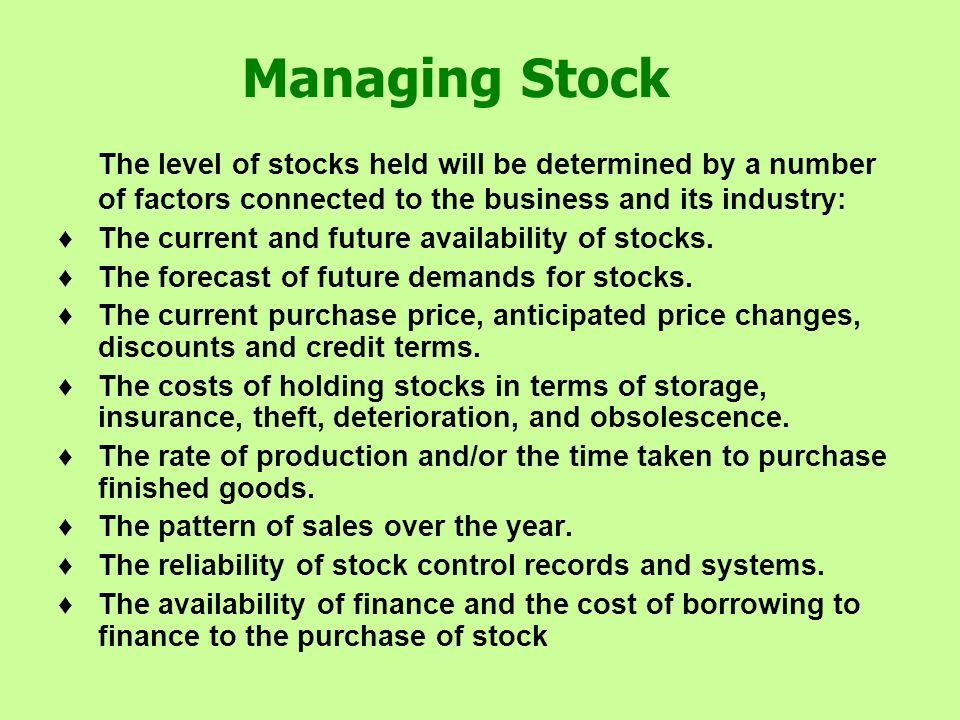 Managing Stock

The level of stocks held will be determined by a number of factors connected to the business and its industry:

♦ The current and future availability of stocks.
♦ The forecast of future demands for stocks.
♦ The current purchase price, anticipated price changes, discounts and credit terms.
♦ The costs of holding stocks in terms of storage, insurance, theft, deterioration, and obsolescence.
♦ The rate of production and/or the time taken to purchase finished goods.
♦ The pattern of sales over the year.
♦ The reliability of stock control records and systems.
♦ The availability of finance and the cost of borrowing to finance to the purchase of stock